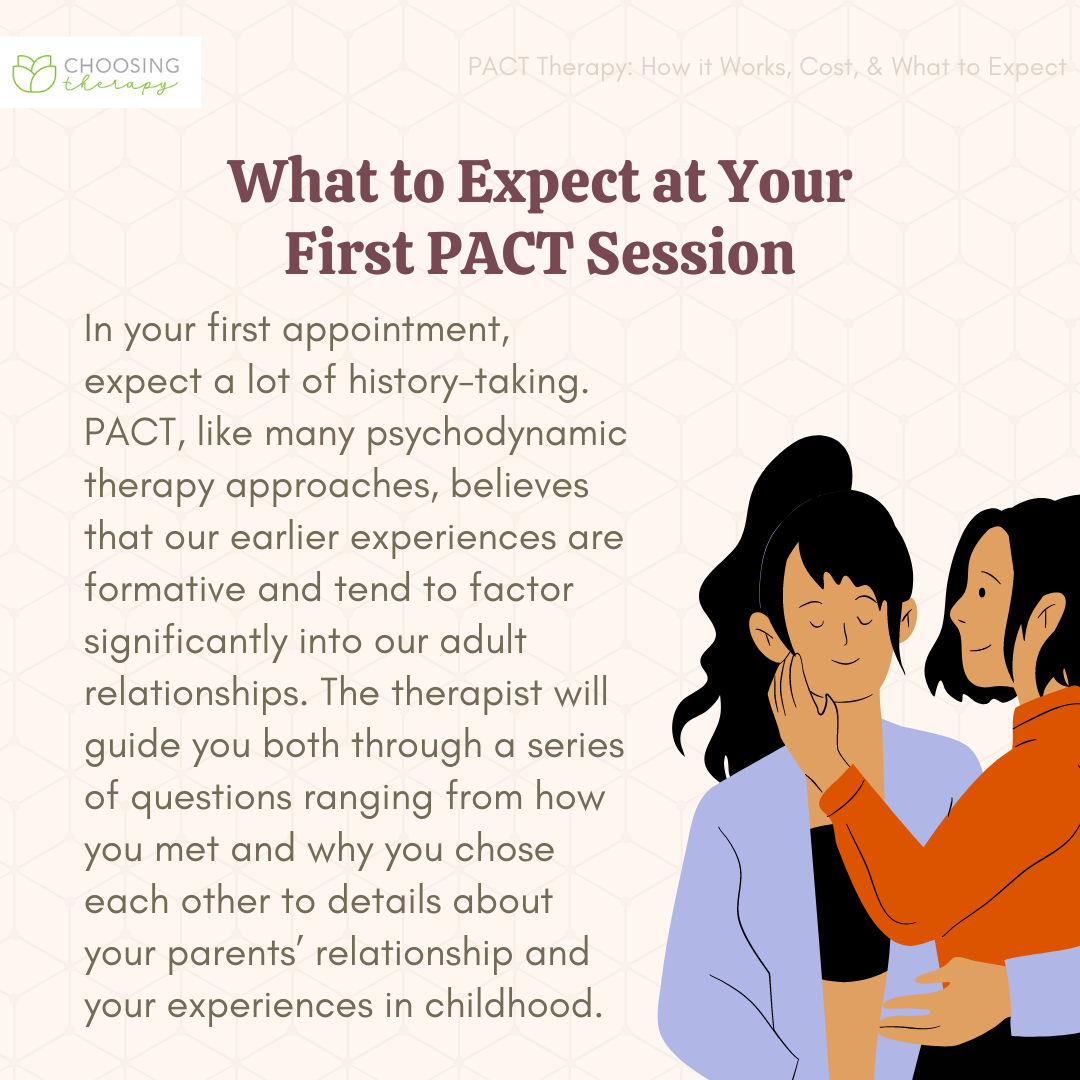 CHOOSING therapy

PACT Therapy: How it Works, Cost, & What to Expect

What to Expect at Your First PACT Session

In your first appointment, expect a lot of history-taking. PACT, like many psychodynamic therapy approaches, believes that our earlier experiences are formative and tend to factor significantly into our adult relationships. The therapist will guide you both through a series of questions ranging from how you met and why you chose each other to details about your parents' relationship and your experiences in childhood.